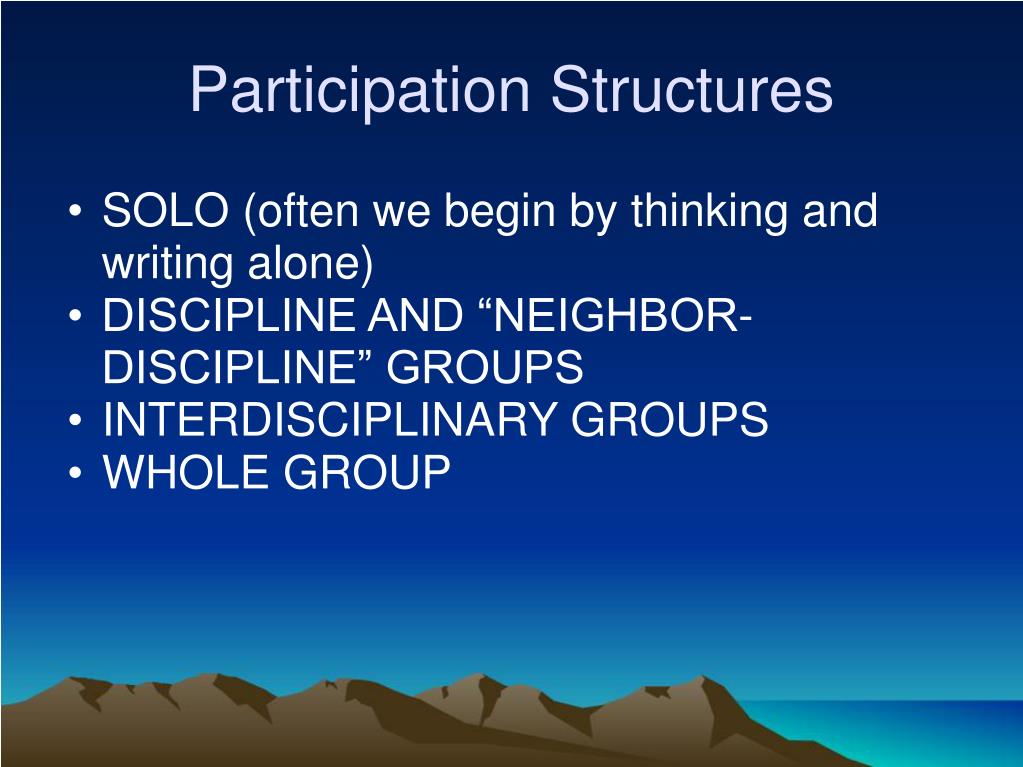 Participation Structures

• SOLO (often we begin by thinking and writing alone)
• DISCIPLINE AND “NEIGHBOR-DISCIPLINE” GROUPS
• INTERDISCIPLINARY GROUPS
• WHOLE GROUP